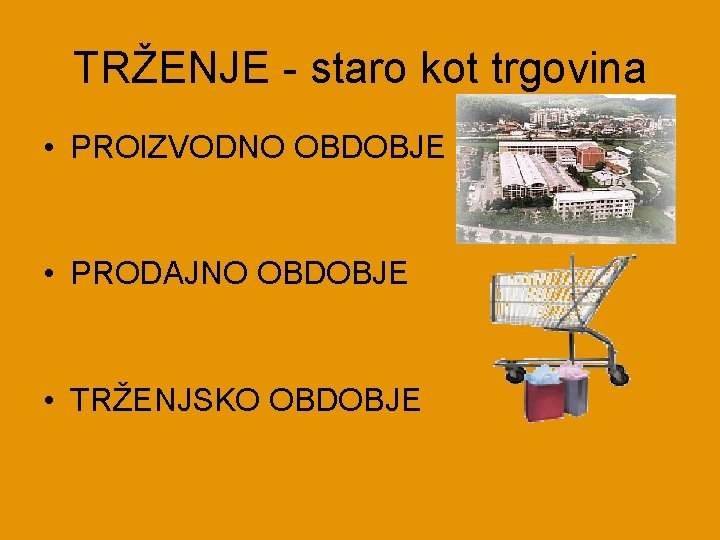 TRŽENJE - staro kot trgovina

• PROIZVODNO OBDOBJE

• PRODAJNO OBDOBJE

• TRŽENJSKO OBDOBJE